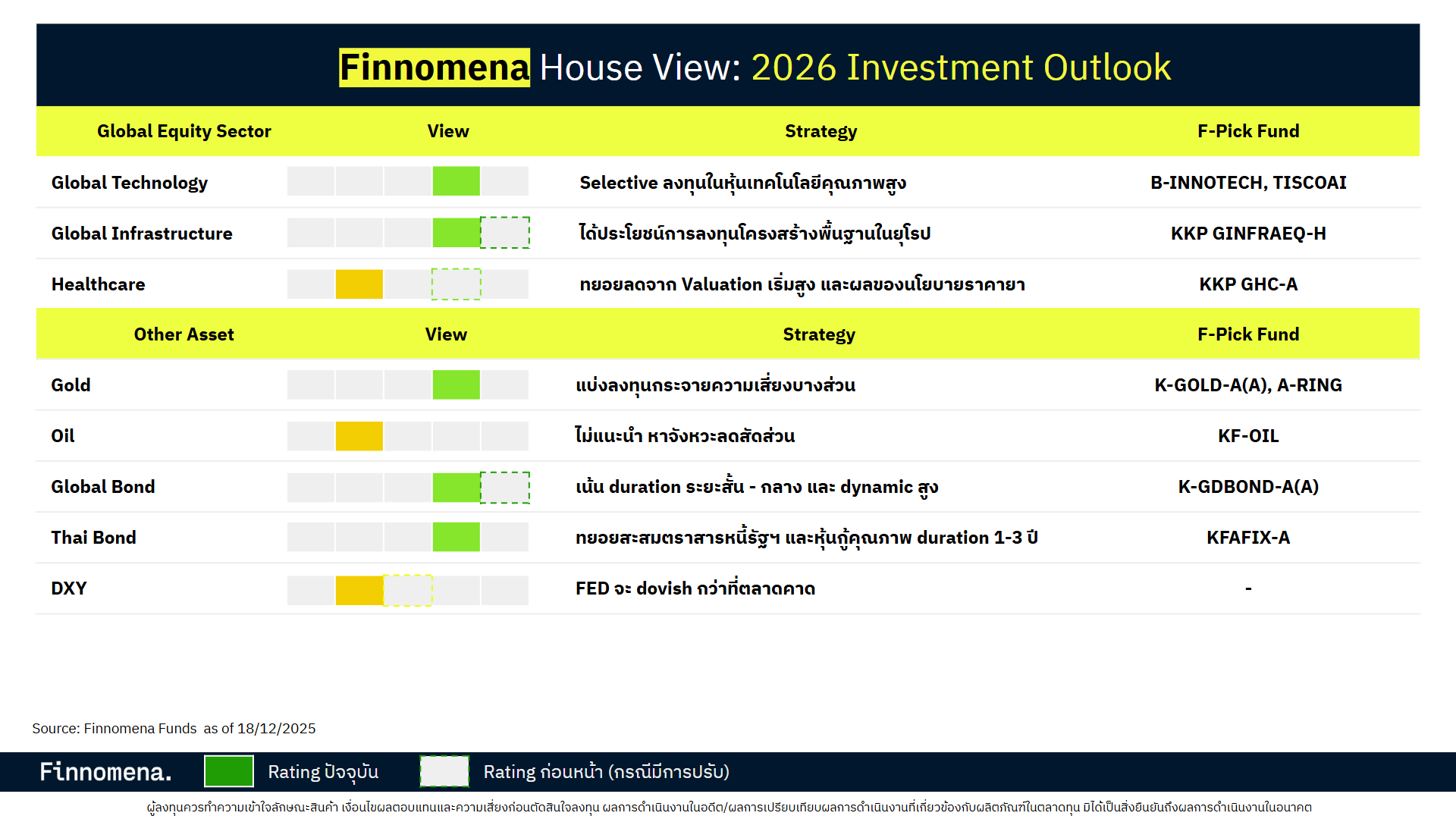 Finnomena House View: 2026 Investment Outlook

| Global Equity Sector | View | Strategy | F-Pick Fund |
|---|---|---|---|
| Global Technology | | Selective ลงทุนในหุ้นเทคโนโลยีคุณภาพสูง | B-INNOTECH, TISCOAI |
| Global Infrastructure | | ได้ประโยชน์การลงทุนโครงสร้างพื้นฐานในยุโรป | KKP GINFRAEQ-H |
| Healthcare | | ทยอยลดจาก Valuation เริ่มสูง และผลของนโยบายราคายา | KKP GHC-A |

| Other Asset | View | Strategy | F-Pick Fund |
|---|---|---|---|
| Gold | | แบ่งลงทุนกระจายความเสี่ยงบางส่วน | K-GOLD-A(A), A-RING |
| Oil | | ไม่แนะนำ หาจังหวะลดสัดส่วน | KF-OIL |
| Global Bond | | เน้น duration ระยะสั้น - กลาง และ dynamic สูง | K-GDBOND-A(A) |
| Thai Bond | | ทยอยสะสมตราสารหนี้รัฐฯ และหุ้นกู้คุณภาพ duration 1-3 ปี | KFAFIX-A |
| DXY | | FED จะ dovish กว่าที่ตลาดคาด | - |

Source: Finnomena Funds as of 18/12/2025

Finnomena. Rating ปัจจุบัน Rating ก่อนหน้า (กรณีมีการปรับ)

ผู้ลงทุนควรทำความเข้าใจลักษณะสินค้า เงื่อนไขผลตอบแทนและความเสี่ยงก่อนตัดสินใจลงทุน ผลการดำเนินงานในอดีต/ผลการเปรียบเทียบผลการดำเนินงานที่เกี่ยวข้องกับผลิตภัณฑ์ในตลาดทุน มิได้เป็นสิ่งยืนยันถึงผลการดำเนินงานในอนาคต